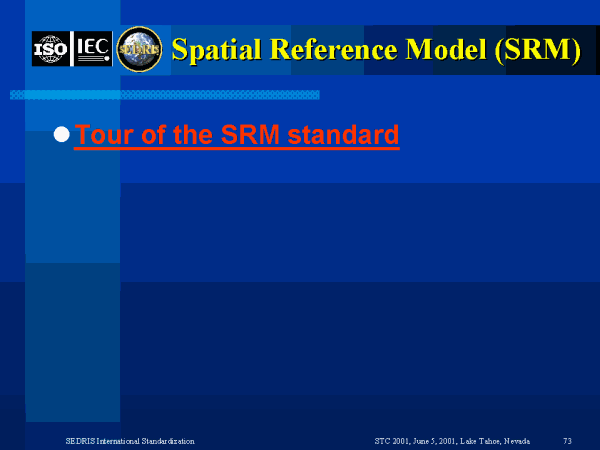 ISO IEC SEDRIS Spatial Reference Model (SRM)

Tour of the SRM standard

SEDRIS International Standardization

STC 2001, June 5, 2001, Lake Tahoe, Nevada

73